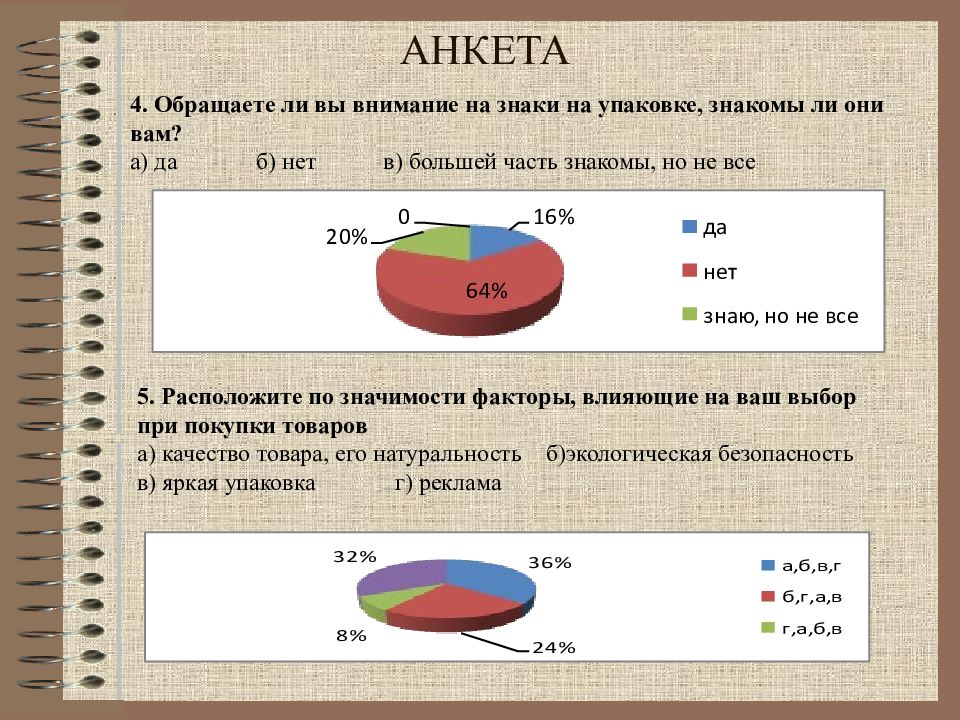 АНКЕТА

4. Обращаете ли вы внимание на знаки на упаковке, знакомы ли они вам?
а) да б) нет в) большей часть знакомы, но не все

0
16%
20%
64%
да
нет
знаю, но не все

5. Расположите по значимости факторы, влияющие на ваш выбор при покупки товаров
а) качество товара, его натуральность б)экологическая безопасность
в) яркая упаковка г) реклама

32%
36%
8%
24%
а,б,в,г
б,г,а,в
г,а,б,в